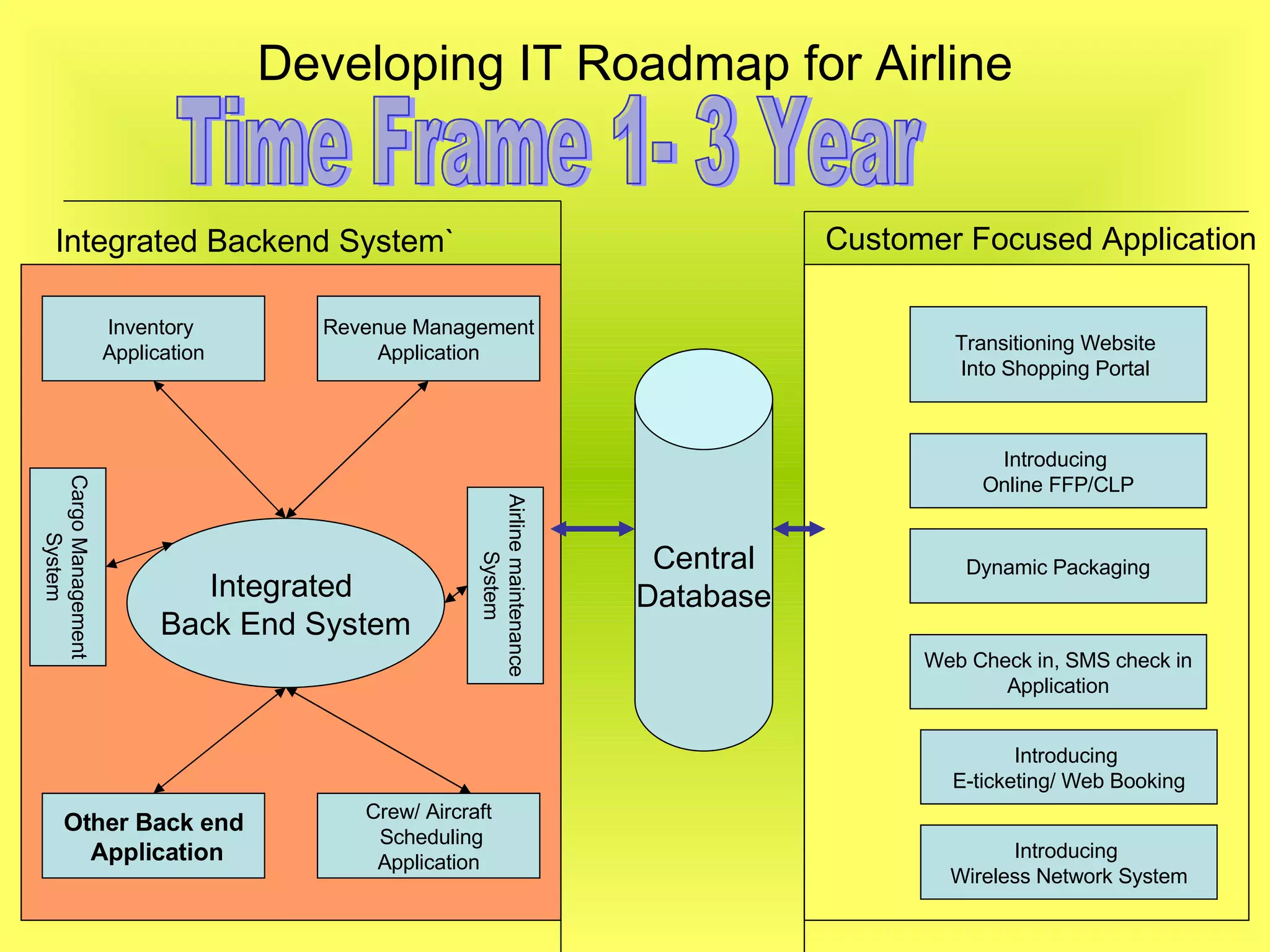 Developing IT Roadmap for Airline

Time Frame 1- 3 Year

Integrated Backend System`

Inventory Application

Revenue Management Application

Cargo Management System

Integrated Back End System

Airline maintenance System

Other Back end Application

Crew/ Aircraft Scheduling Application

Central Database

Customer Focused Application

Transitioning Website Into Shopping Portal

Introducing Online FFP/CLP

Dynamic Packaging

Web Check in, SMS check in Application

Introducing E-ticketing/ Web Booking

Introducing Wireless Network System